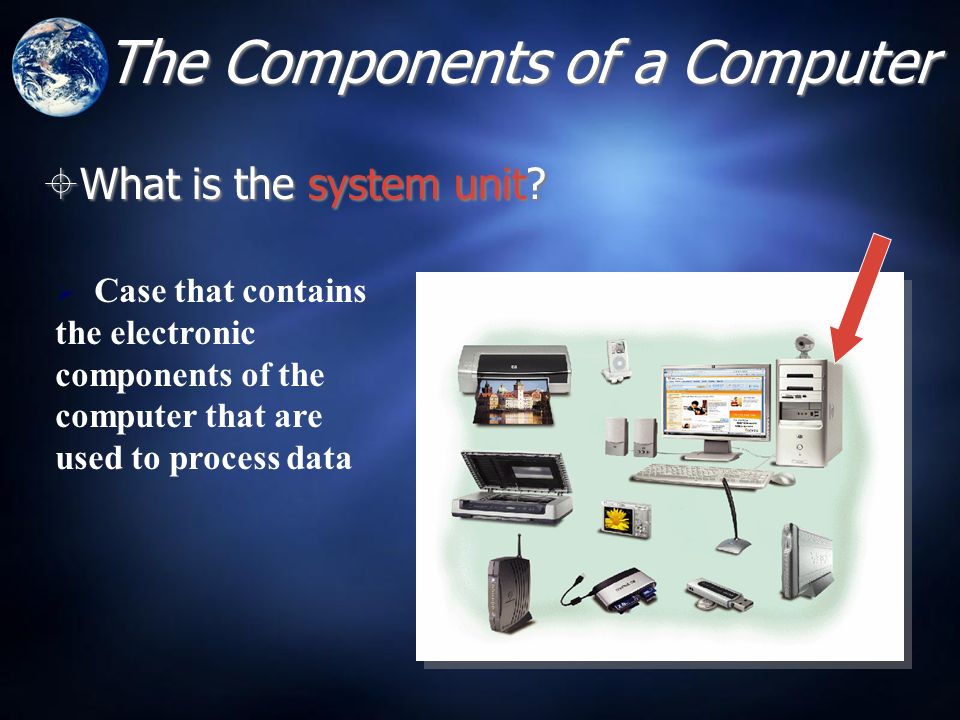 The Components of a Computer

What is the system unit?

Case that contains the electronic components of the computer that are used to process data